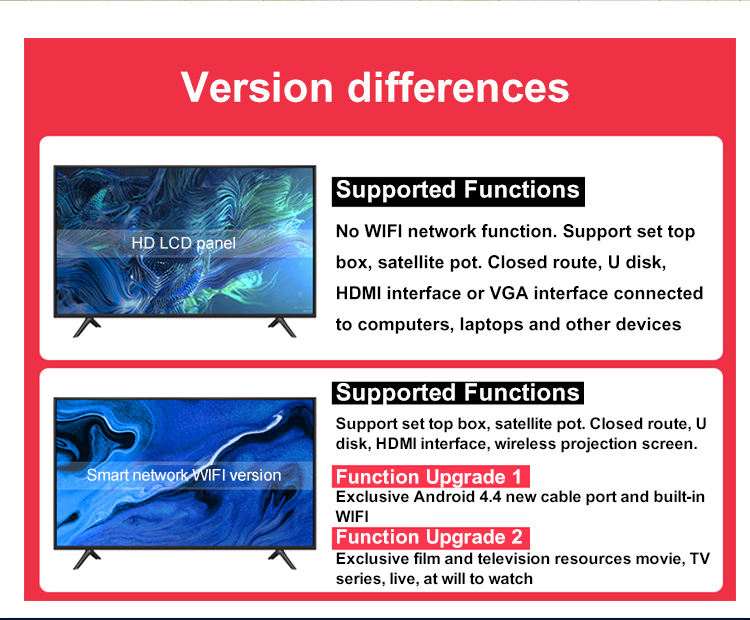 Version differences

HD LCD panel

Supported Functions

No WIFI network function. Support set top box, satellite pot. Closed route, U disk, HDMI interface or VGA interface connected to computers, laptops and other devices

Smart network WIFI version

Supported Functions

Support set top box, satellite pot. Closed route, U disk, HDMI interface, wireless projection screen.

Function Upgrade 1

Exclusive Android 4.4 new cable port and built-in WIFI

Function Upgrade 2

Exclusive film and television resources movie, TV series, live, at will to watch